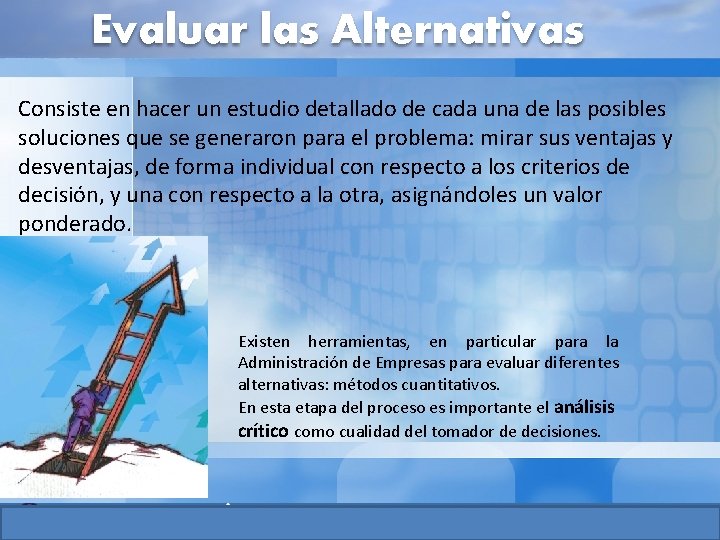 Evaluar las Alternativas

Consiste en hacer un estudio detallado de cada una de las posibles soluciones que se generaron para el problema: mirar sus ventajas y desventajas, de forma individual con respecto a los criterios de decisión, y una con respecto a la otra, asignándoles un valor ponderado.

Existen herramientas, en particular para la Administración de Empresas para evaluar diferentes alternativas: métodos cuantitativos.
En esta etapa del proceso es importante el análisis crítico como cualidad del tomador de decisiones.